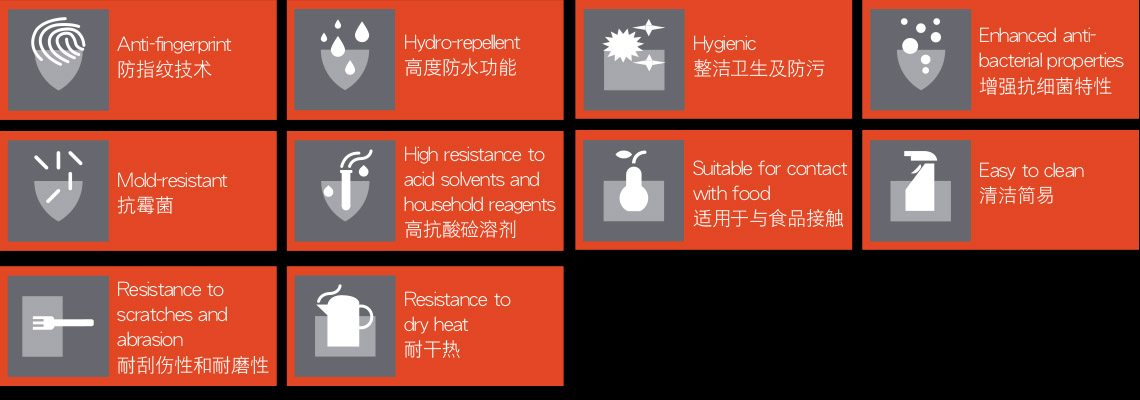 Anti-fingerprint
防指纹技术

Hydro-repellent
高度防水功能

Hygienic
整洁卫生及防污

Enhanced anti-bacterial properties
增强抗细菌特性

Mold-resistant
抗霉菌

High resistance to acid solvents and household reagents
高抗酸硷溶剂

Suitable for contact with food
适用于与食品接触

Easy to clean
清洁简易

Resistance to scratches and abrasion
耐刮伤性和耐磨性

Resistance to dry heat
耐干热